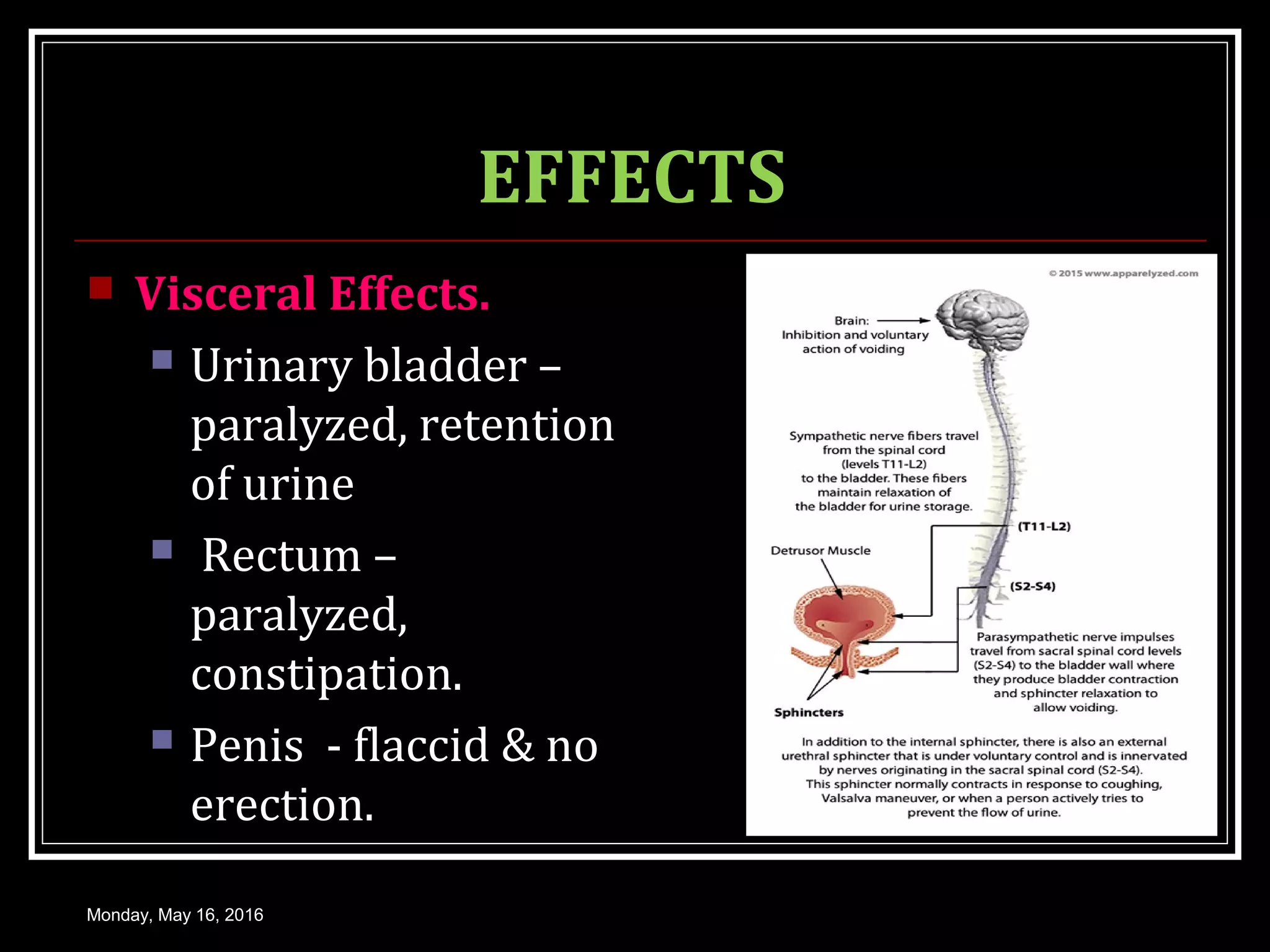 EFFECTS

Visceral Effects.

Urinary bladder – paralyzed, retention of urine

Rectum – paralyzed, constipation.

Penis - flaccid & no erection.

© 2015 www.apparelyzed.com

Brain: Inhibition and voluntary action of voiding

Sympathetic nerve fibers travel from the spinal cord (levels T11-L2) to the bladder. These fibers maintain relaxation of the bladder for urine storage.

(T11-L2)

Detrusor Muscle

(S2-S4)

Parasympathetic nerve impulses travel from sacral spinal cord levels (S2-S4) to the bladder wall where they produce bladder contraction and sphincter relaxation to allow voiding.

Sphincters

In addition to the internal sphincter, there is also an external urethral sphincter that is under voluntary control and is innervated by nerves originating in the sacral spinal cord (S2-S4). This sphincter normally contracts in response to coughing, Valsalva maneuver, or when a person actively tries to prevent the flow of urine.

Monday, May 16, 2016